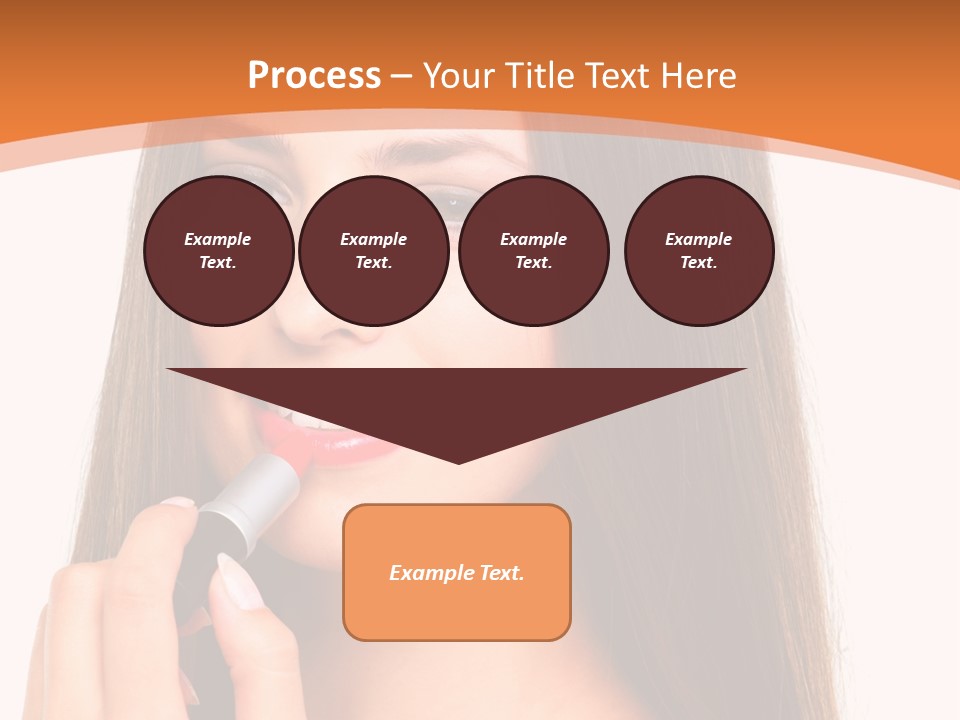 Process – Your Title Text Here

Example Text.

Example Text.

Example Text.

Example Text.

Example Text.